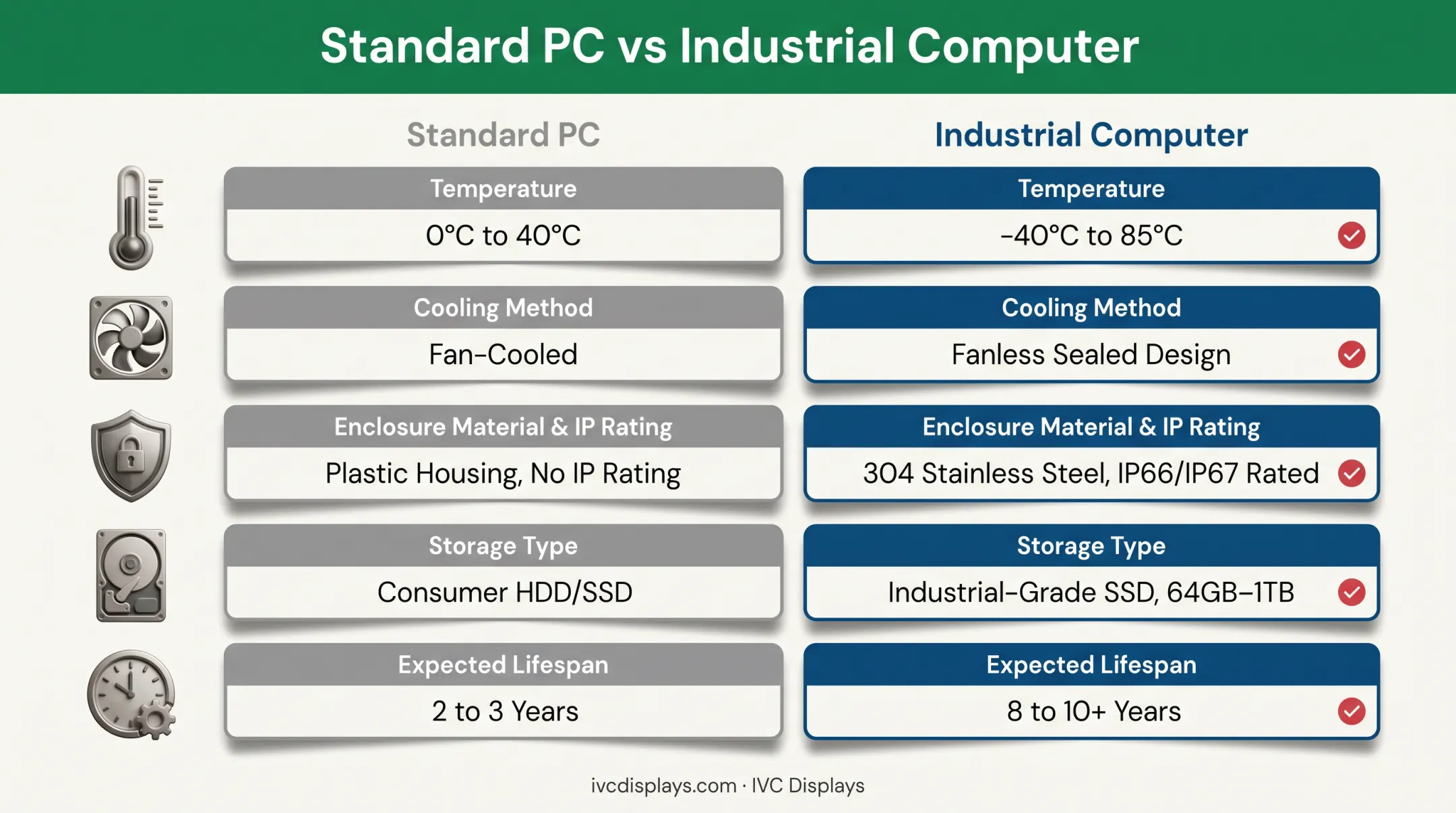 Standard PC vs Industrial Computer

Standard PC

Temperature
0°C to 40°C

Cooling Method
Fan-Cooled

Enclosure Material & IP Rating
Plastic Housing, No IP Rating

Storage Type
Consumer HDD/SSD

Expected Lifespan
2 to 3 Years

Industrial Computer

Temperature
-40°C to 85°C

Cooling Method
Fanless Sealed Design

Enclosure Material & IP Rating
304 Stainless Steel, IP66/IP67 Rated

Storage Type
Industrial-Grade SSD, 64GB-1TB

Expected Lifespan
8 to 10+ Years

ivcdisplays.com · IVC Displays